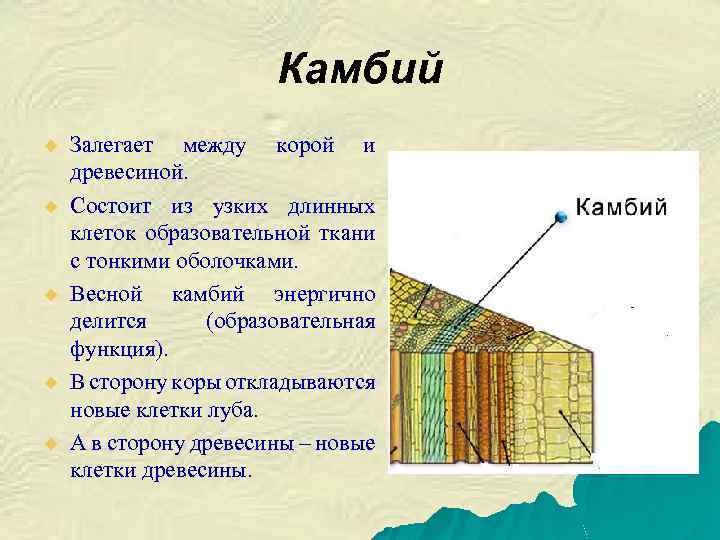 Камбий

Залегает между корой и древесиной.

Состоит из узких длинных клеток образовательной ткани с тонкими оболочками.

Весной камбий энергично делится (образовательная функция).

В сторону коры откладываются новые клетки луба.

А в сторону древесины – новые клетки древесины.

Камбий